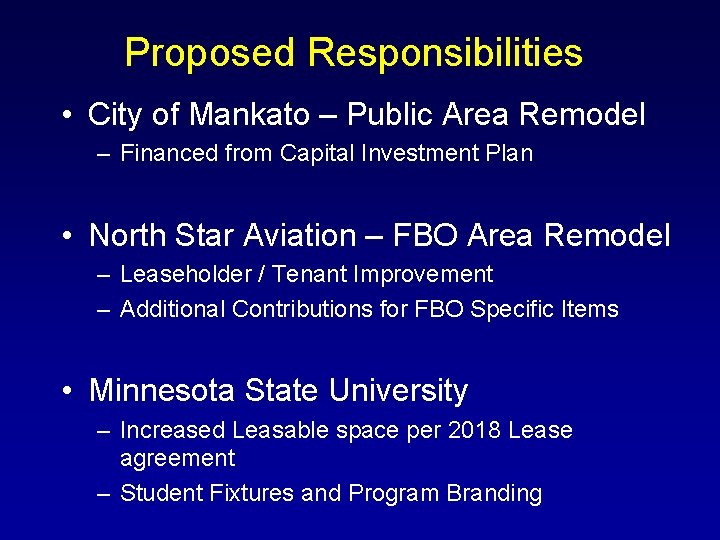 Proposed Responsibilities

• City of Mankato – Public Area Remodel
– Financed from Capital Investment Plan

• North Star Aviation – FBO Area Remodel
– Leaseholder / Tenant Improvement
– Additional Contributions for FBO Specific Items

• Minnesota State University
– Increased Leasable space per 2018 Lease agreement
– Student Fixtures and Program Branding